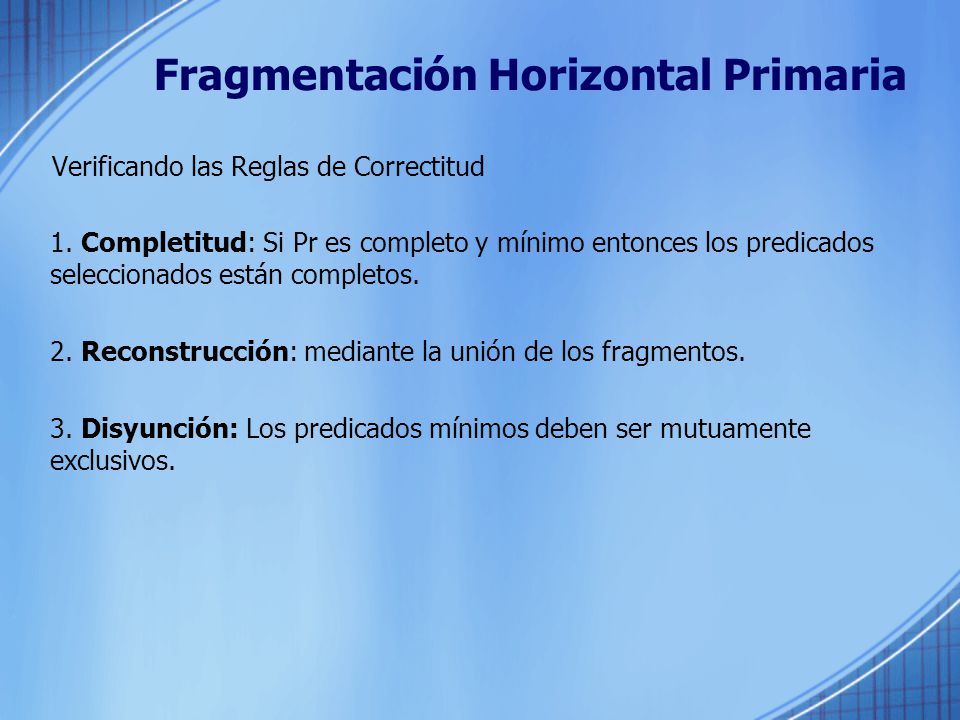 Fragmentación Horizontal Primaria

Verificando las Reglas de Correctitud

1. Completitud: Si Pr es completo y mínimo entonces los predicados seleccionados están completos.

2. Reconstrucción: mediante la unión de los fragmentos.

3. Disyunción: Los predicados mínimos deben ser mutuamente exclusivos.